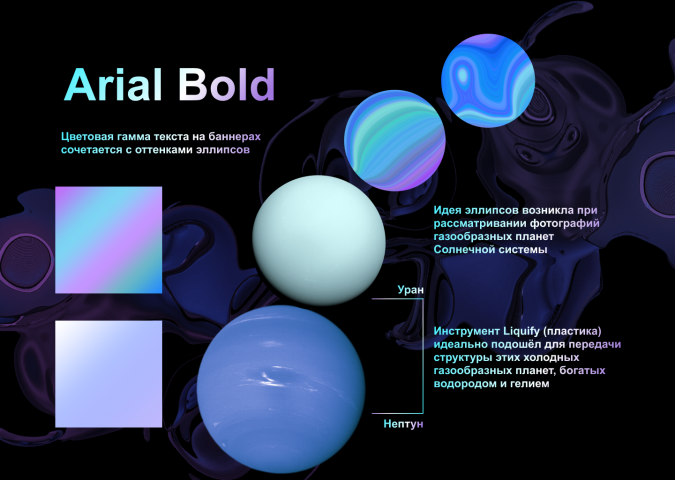 Arial Bold

Цветовая гамма текста на баннерах сочетается с оттенками эллипсов

Идея эллипсов возникла при рассматривании фотографий газообразных планет Солнечной системы

Уран

Инструмент Liquify (пластика) идеально подошёл для передачи структуры этих холодных газообразных планет, богатых водородом и гелием

Нептун